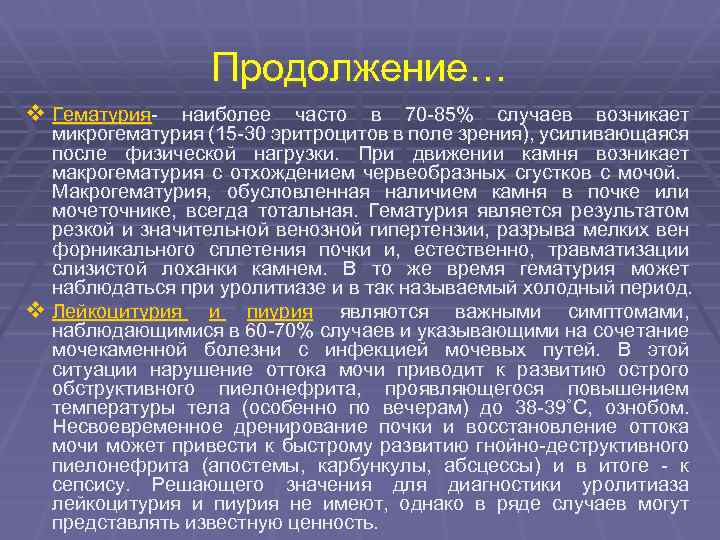 Продолжение…

❖ Гематурия- наиболее часто в 70-85% случаев возникает микрогематурия (15-30 эритроцитов в поле зрения), усиливающаяся после физической нагрузки. При движении камня возникает макрогематурия с отхождением червеобразных сгустков с мочой. Макрогематурия, обусловленная наличием камня в почке или мочеточнике, всегда тотальная. Гематурия является результатом резкой и значительной венозной гипертензии, разрыва мелких вен форникального сплетения почки и, естественно, травматизации слизистой лоханки камнем. В то же время гематурия может наблюдаться при уролитиазе и в так называемый холодный период.

❖ Лейкоцитурия и пиурия являются важными симптомами, наблюдающимися в 60-70% случаев и указывающими на сочетание мочекаменной болезни с инфекцией мочевых путей. В этой ситуации нарушение оттока мочи приводит к развитию острого обструктивного пиелонефрита, проявляющегося повышением температуры тела (особенно по вечерам) до 38-39°С, ознобом. Несвоевременное дренирование почки и восстановление оттока мочи может привести к быстрому развитию гнойно-деструктивного пиелонефрита (апостемы, карбункулы, абсцессы) и в итоге - к сепсису. Решающего значения для диагностики уролитиаза лейкоцитурия и пиурия не имеют, однако в ряде случаев могут представлять известную ценность.